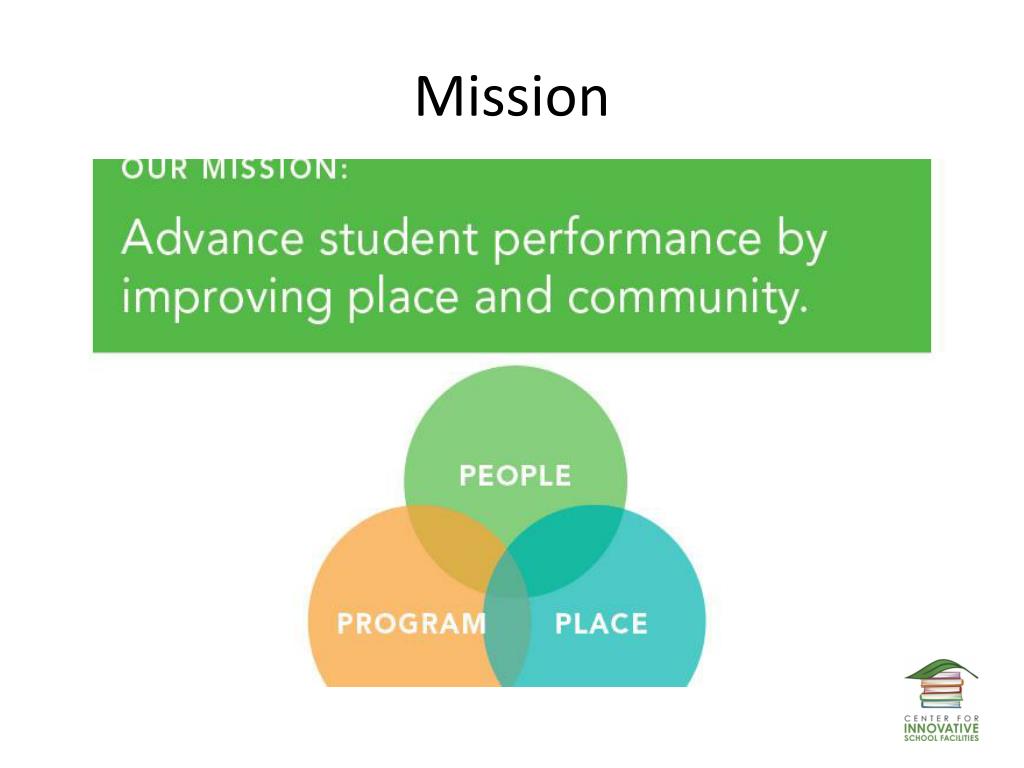 Mission

OUR MISSION:

Advance student performance by improving place and community.

PEOPLE

PROGRAM

PLACE

CENTER FOR
INNOVATIVE
SCHOOL FACILITIES